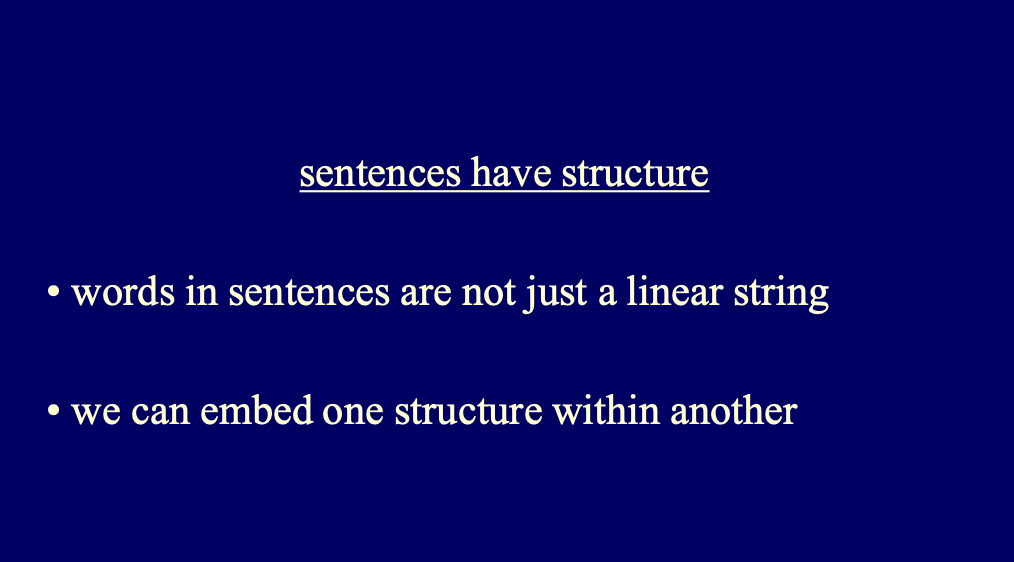 sentences have structure

• words in sentences are not just a linear string

• we can embed one structure within another